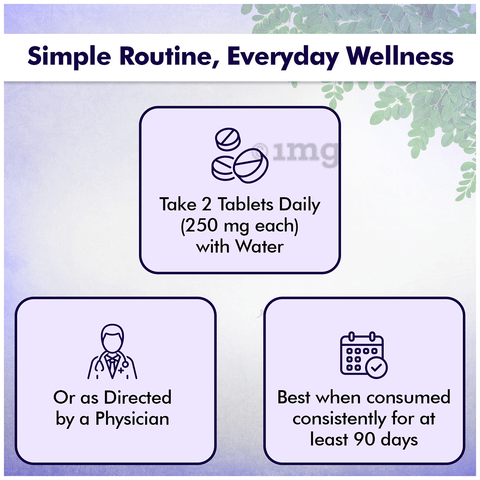 Simple Routine, Everyday Wellness

Take 2 Tablets Daily
(250 mg each)
with Water

Or as Directed
by a Physician

Best when consumed
consistently for at
least 90 days

©1mg